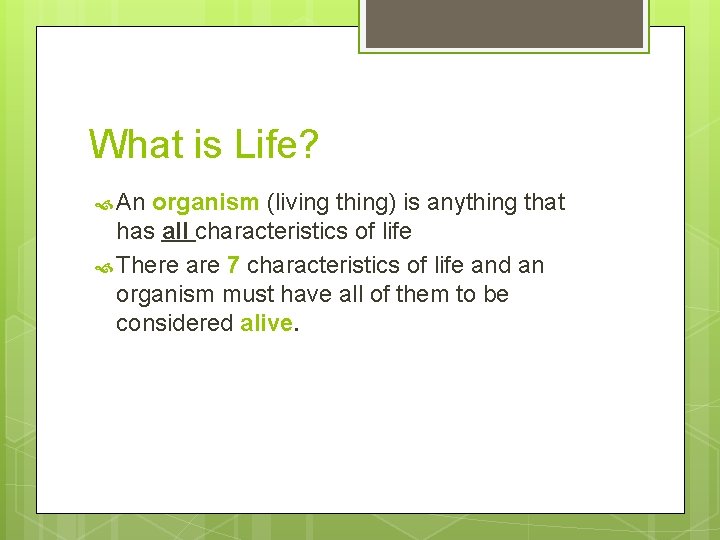 What is Life?

An organism (living thing) is anything that has all characteristics of life

There are 7 characteristics of life and an organism must have all of them to be considered alive.